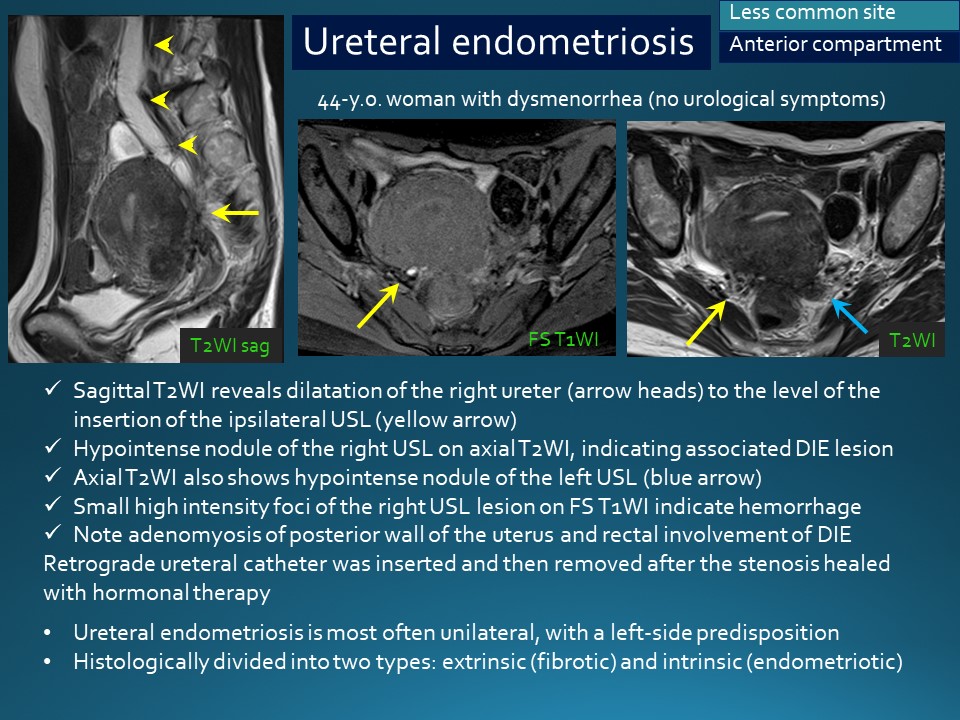 Ureteral endometriosis

Less common site

Anterior compartment

44-y.o. woman with dysmenorrhea (no urological symptoms)

T2WI sag

FS T1WI

T2WI

✓ Sagittal T2WI reveals dilatation of the right ureter (arrow heads) to the level of the insertion of the ipsilateral USL (yellow arrow)
✓ Hypointense nodule of the right USL on axial T2WI, indicating associated DIE lesion
✓ Axial T2WI also shows hypointense nodule of the left USL (blue arrow)
✓ Small high intensity foci of the right USL lesion on FS T1WI indicate hemorrhage
✓ Note adenomyosis of posterior wall of the uterus and rectal involvement of DIE
Retrograde ureteral catheter was inserted and then removed after the stenosis healed with hormonal therapy

• Ureteral endometriosis is most often unilateral, with a left-side predisposition
• Histologically divided into two types: extrinsic (fibrotic) and intrinsic (endometriotic)